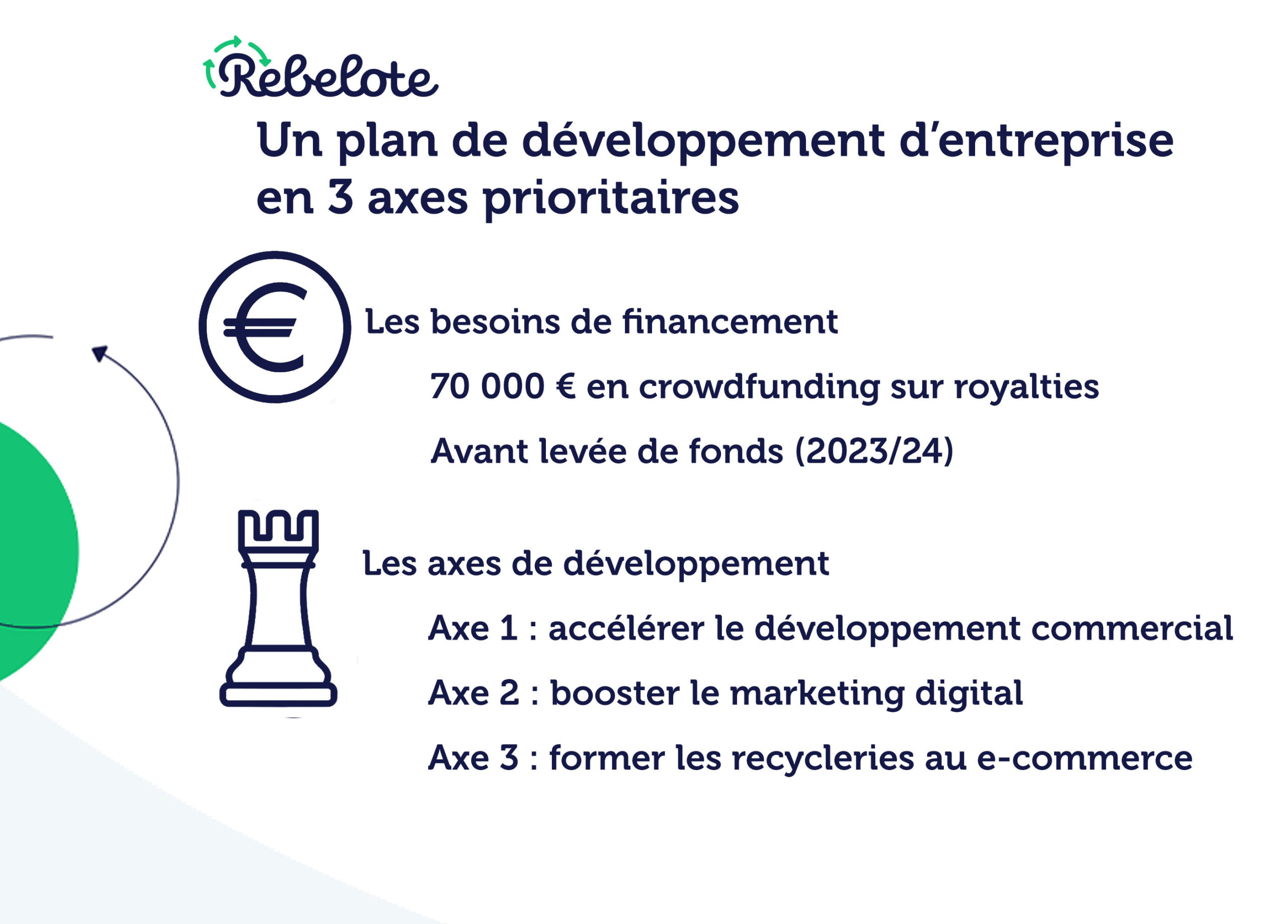 Rebelote

Un plan de développement d'entreprise en 3 axes prioritaires

Les besoins de financement

70 000 € en crowdfunding sur royalties

Avant levée de fonds (2023/24)

Les axes de développement

Axe 1 : accélérer le développement commercial

Axe 2 : booster le marketing digital

Axe 3 : former les recycleries au e-commerce